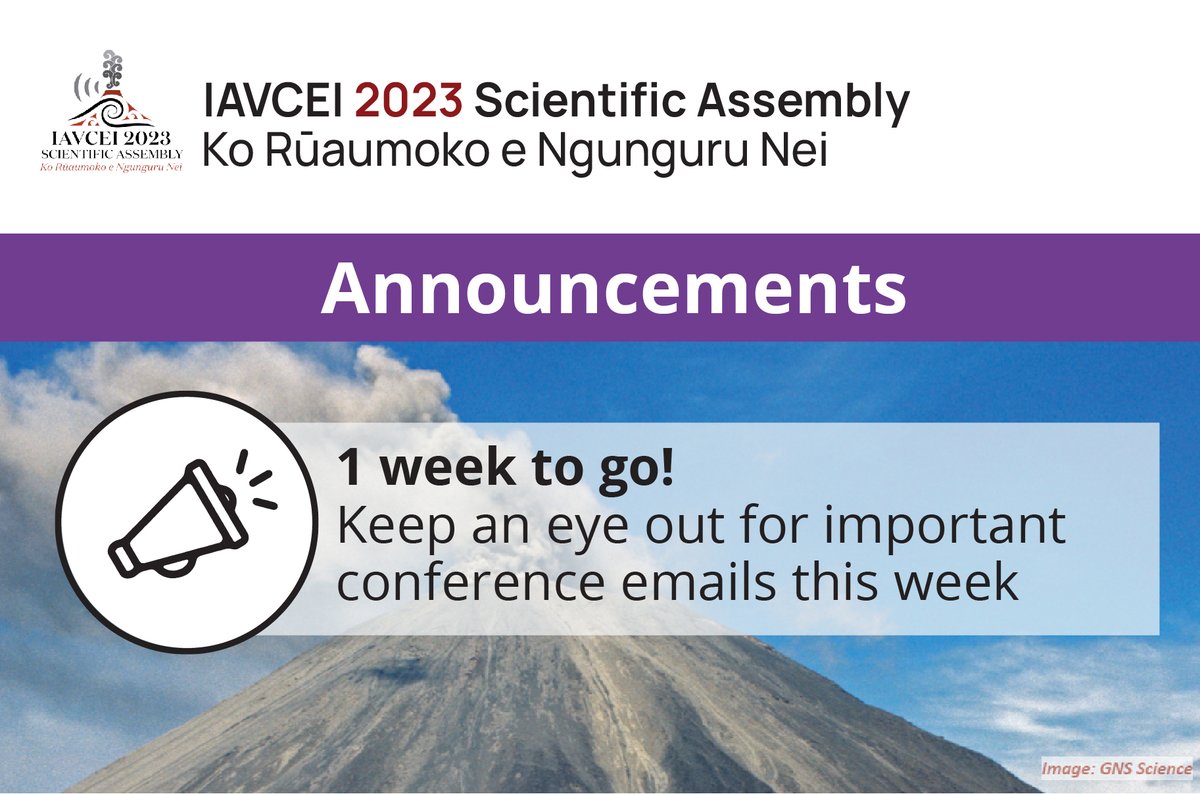 IAVCEI 2023
SCIENTIFIC ASSEMBLY
Ko Rūaumoko e Ngunguru Nei

IAVCEI 2023 Scientific Assembly
Ko Rūaumoko e Ngunguru Nei

Announcements

1 week to go!
Keep an eye out for important conference emails this week

Image: GNS Science